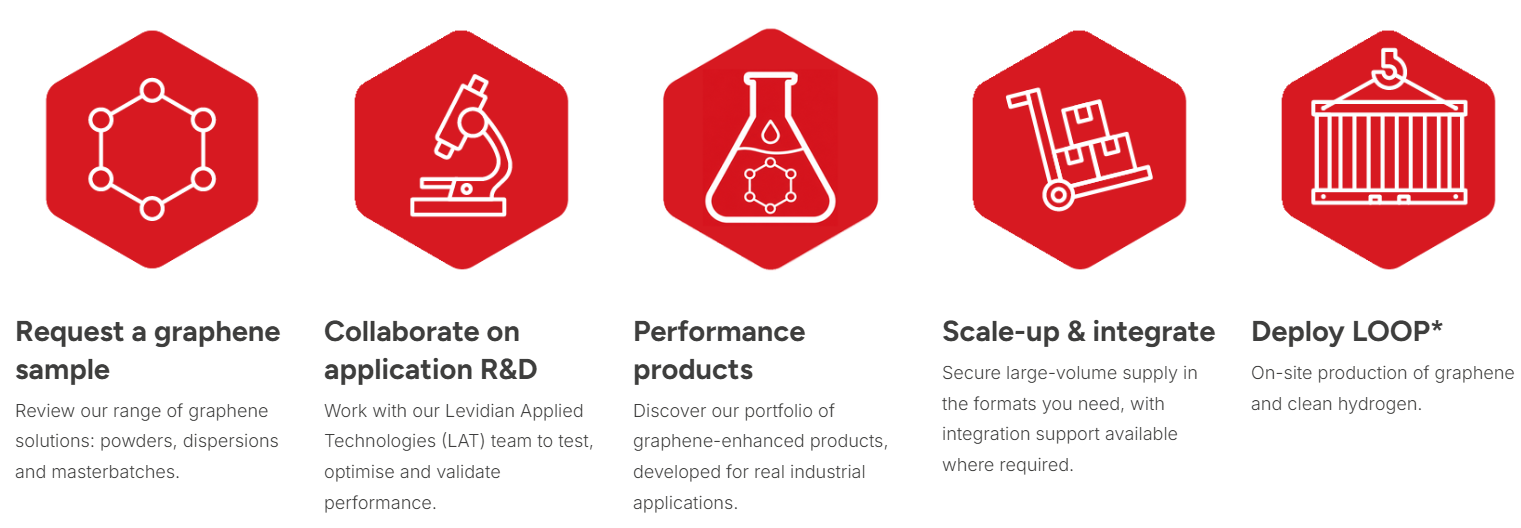 Request a graphene sample

Review our range of graphene solutions: powders, dispersions and masterbatches.

Collaborate on application R&D

Work with our Levidian Applied Technologies (LAT) team to test, optimise and validate performance.

Performance products

Discover our portfolio of graphene-enhanced products, developed for real industrial applications.

Scale-up & integrate

Secure large-volume supply in the formats you need, with integration support available where required.

Deploy LOOP*

On-site production of graphene and clean hydrogen.